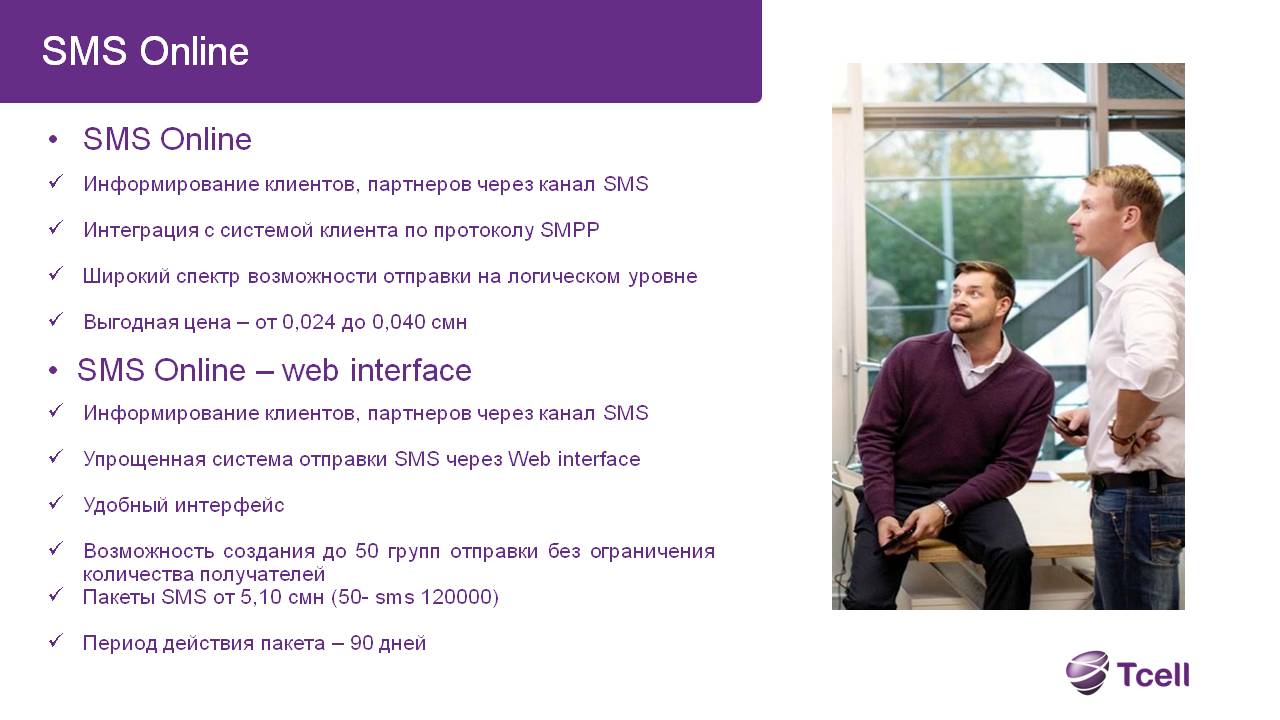 SMS Online

• SMS Online

✓ Информирование клиентов, партнеров через канал SMS

✓ Интеграция с системой клиента по протоколу SMPP

✓ Широкий спектр возможности отправки на логическом уровне

✓ Выгодная цена – от 0,024 до 0,040 смн

• SMS Online – web interface

✓ Информирование клиентов, партнеров через канал SMS

✓ Упрощенная система отправки SMS через Web interface

✓ Удобный интерфейс

✓ Возможность создания до 50 групп отправки без ограничения количества получателей

✓ Пакеты SMS от 5,10 смн (50- sms 120000)

✓ Период действия пакета – 90 дней

Tcell